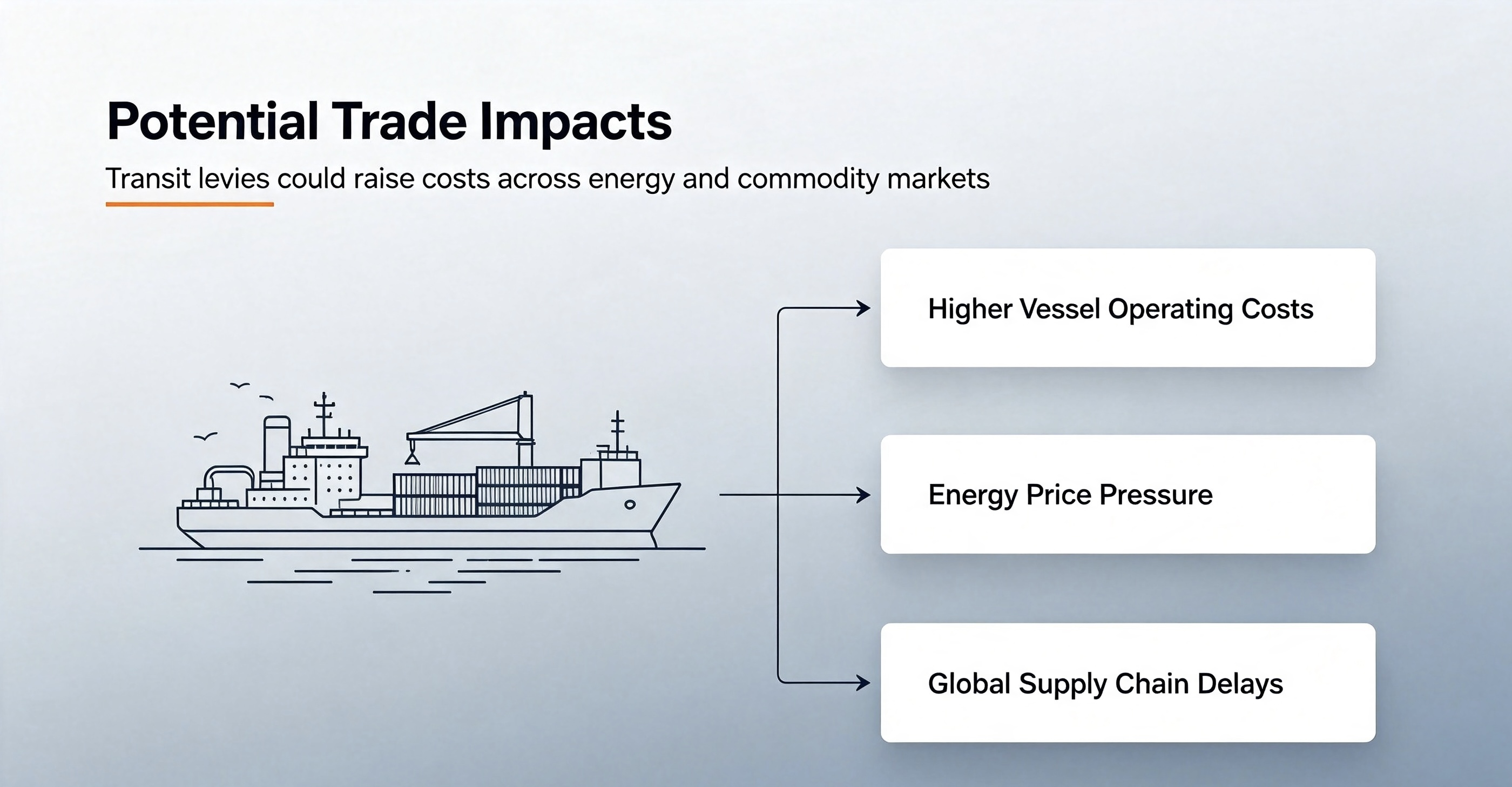 Potential Trade Impacts

Transit levies could raise costs across energy and commodity markets

Higher Vessel Operating Costs

Energy Price Pressure

Global Supply Chain Delays